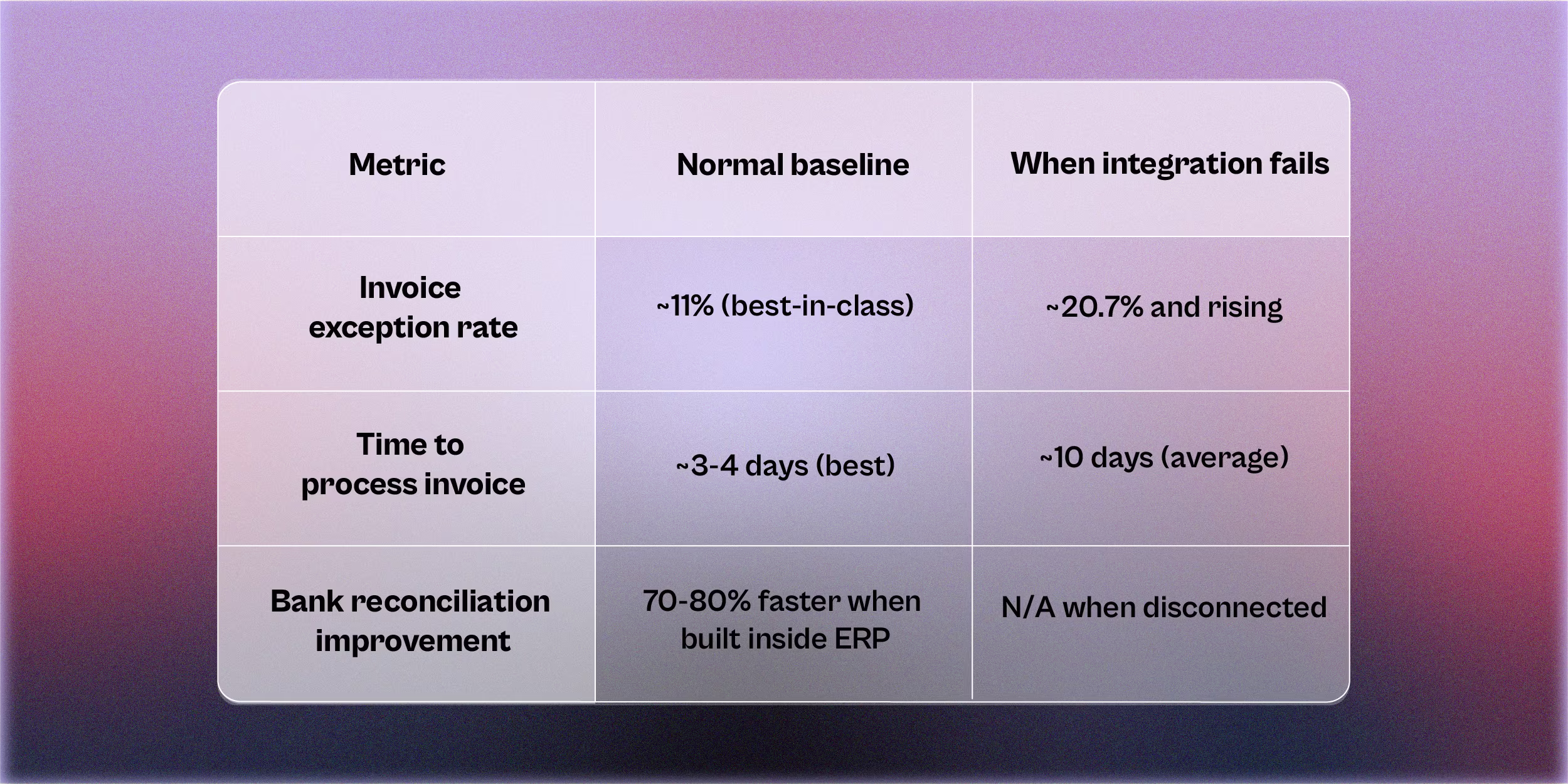 | Metric | Normal baseline | When integration fails |
|---|---|---|
| Invoice exception rate | ~11% (best-in-class) | ~20.7% and rising |
| Time to process invoice | ~3-4 days (best) | ~10 days (average) |
| Bank reconciliation improvement | 70-80% faster when built inside ERP | N/A when disconnected |